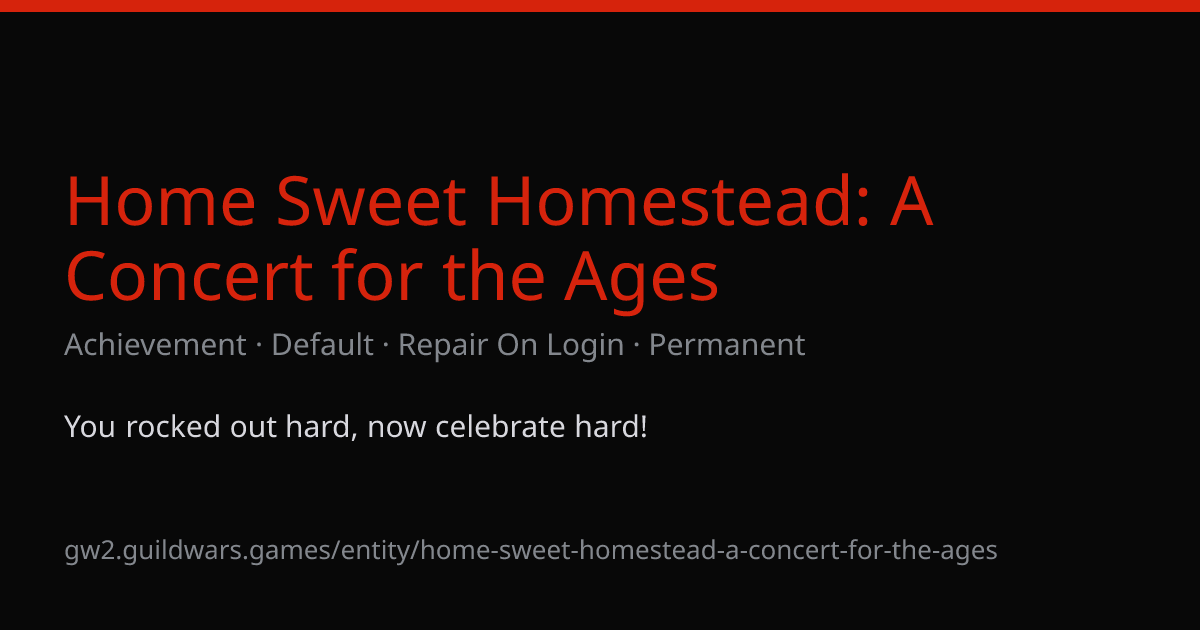 Home Sweet Homestead: A Concert for the Ages

Achievement · Default · Repair On Login · Permanent

You rocked out hard, now celebrate hard!

gw2.guildwars.games/entity/home-sweet-homestead-a-concert-for-the-ages